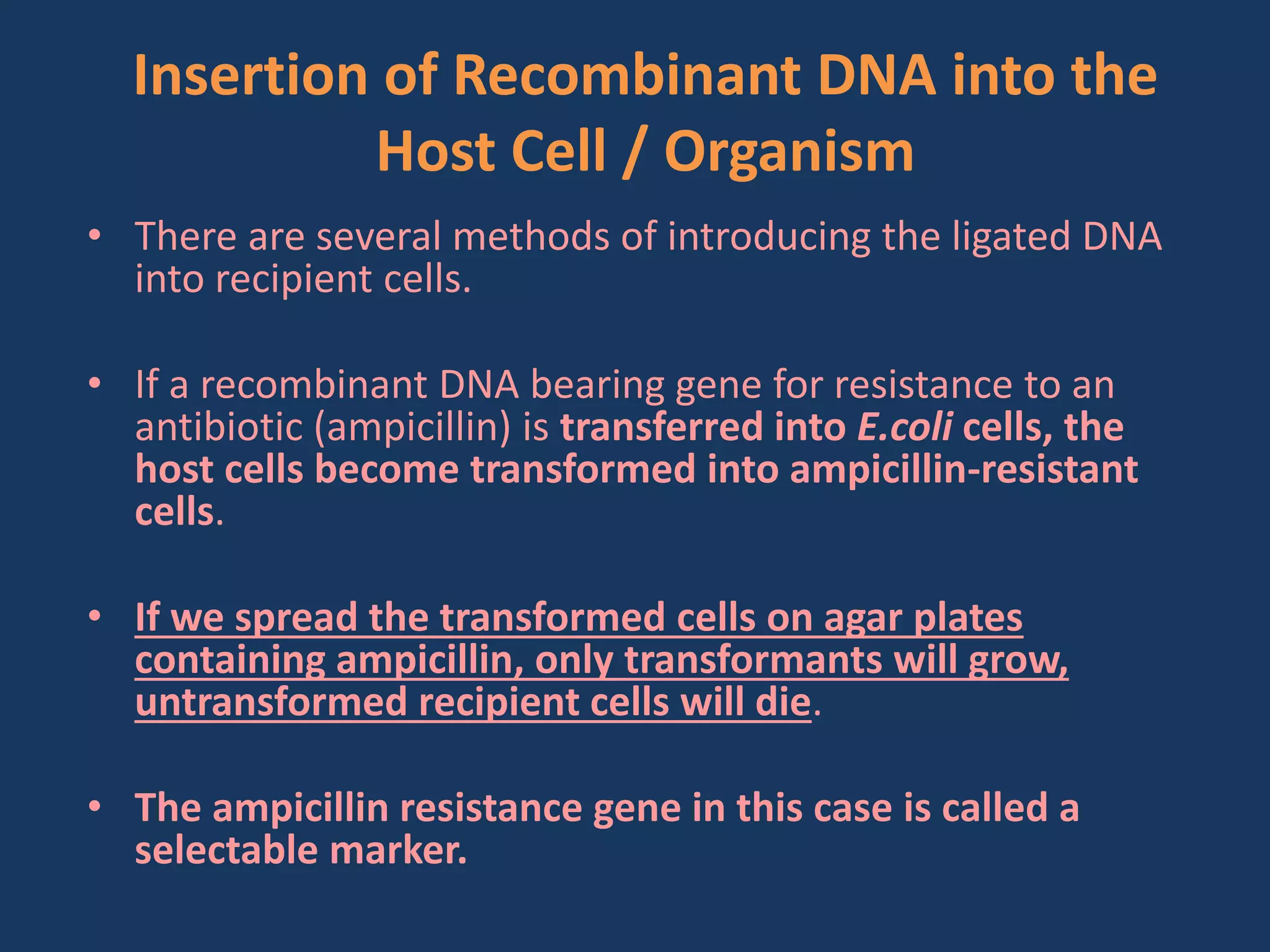 Insertion of Recombinant DNA into the Host Cell / Organism

• There are several methods of introducing the ligated DNA into recipient cells.

• If a recombinant DNA bearing gene for resistance to an antibiotic (ampicillin) is transferred into E.coli cells, the host cells become transformed into ampicillin-resistant cells.

• If we spread the transformed cells on agar plates containing ampicillin, only transformants will grow, untransformed recipient cells will die.

• The ampicillin resistance gene in this case is called a selectable marker.